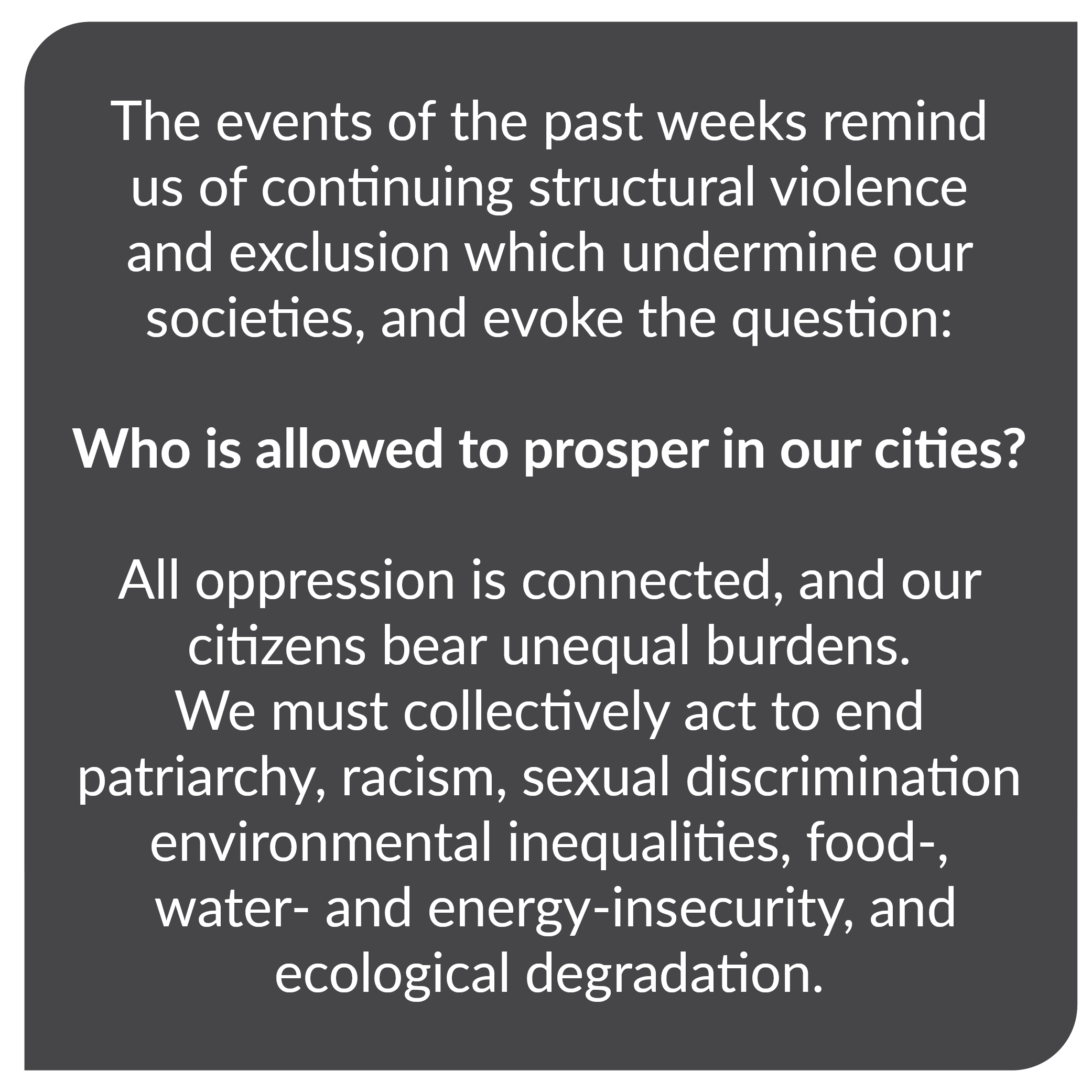 The events of the past weeks remind us of continuing structural violence and exclusion which undermine our societies, and evoke the question:

Who is allowed to prosper in our cities?

All oppression is connected, and our citizens bear unequal burdens.
We must collectively act to end patriarchy, racism, sexual discrimination environmental inequalities, food-, water- and energy-insecurity, and ecological degradation.